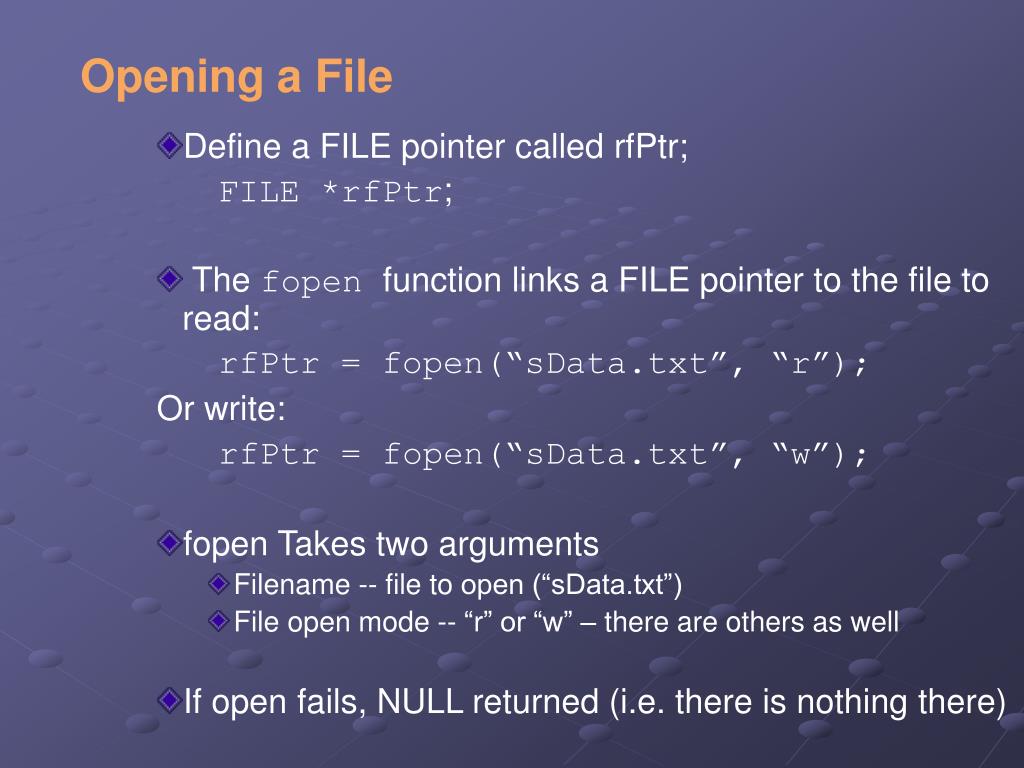 Opening a File

Define a FILE pointer called rfPtr;
FILE *rfPtr;

The fopen function links a FILE pointer to the file to read:
rfPtr = fopen(“sData.txt”, “r”);
Or write:
rfPtr = fopen(“sData.txt”, “w”);

fopen Takes two arguments
Filename -- file to open (“sData.txt”)
File open mode -- “r” or “w” – there are others as well

If open fails, NULL returned (i.e. there is nothing there)